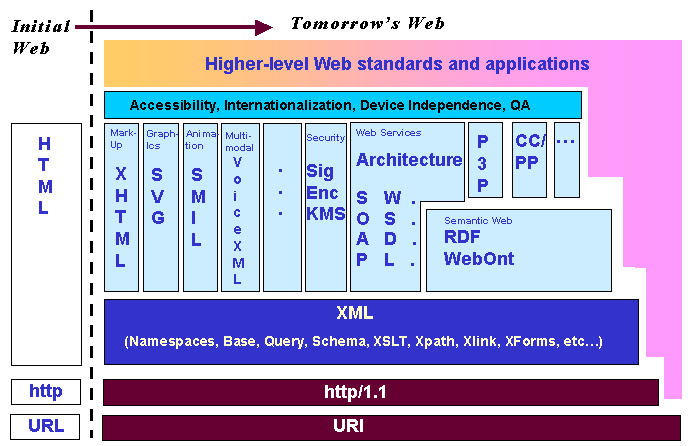 Initial Web

Tomorrow's Web

Higher-level Web standards and applications

Accessibility, Internationalization, Device Independence, QA

HTML

Mark-Up
XHTML

Graph-ics
SVG

Anima-tion
SMIL

Multi-modal
VoiceXML

. . .

Security
Sig Enc KMS

Web Services
Architecture
SOAP WSDL . . . .

P3P

CC/PP

...

Semantic Web
RDF
WebOnt

XML
(Namespaces, Base, Query, Schema, XSLT, Xpath, Xlink, XForms, etc...)

http

http/1.1

URL

URI